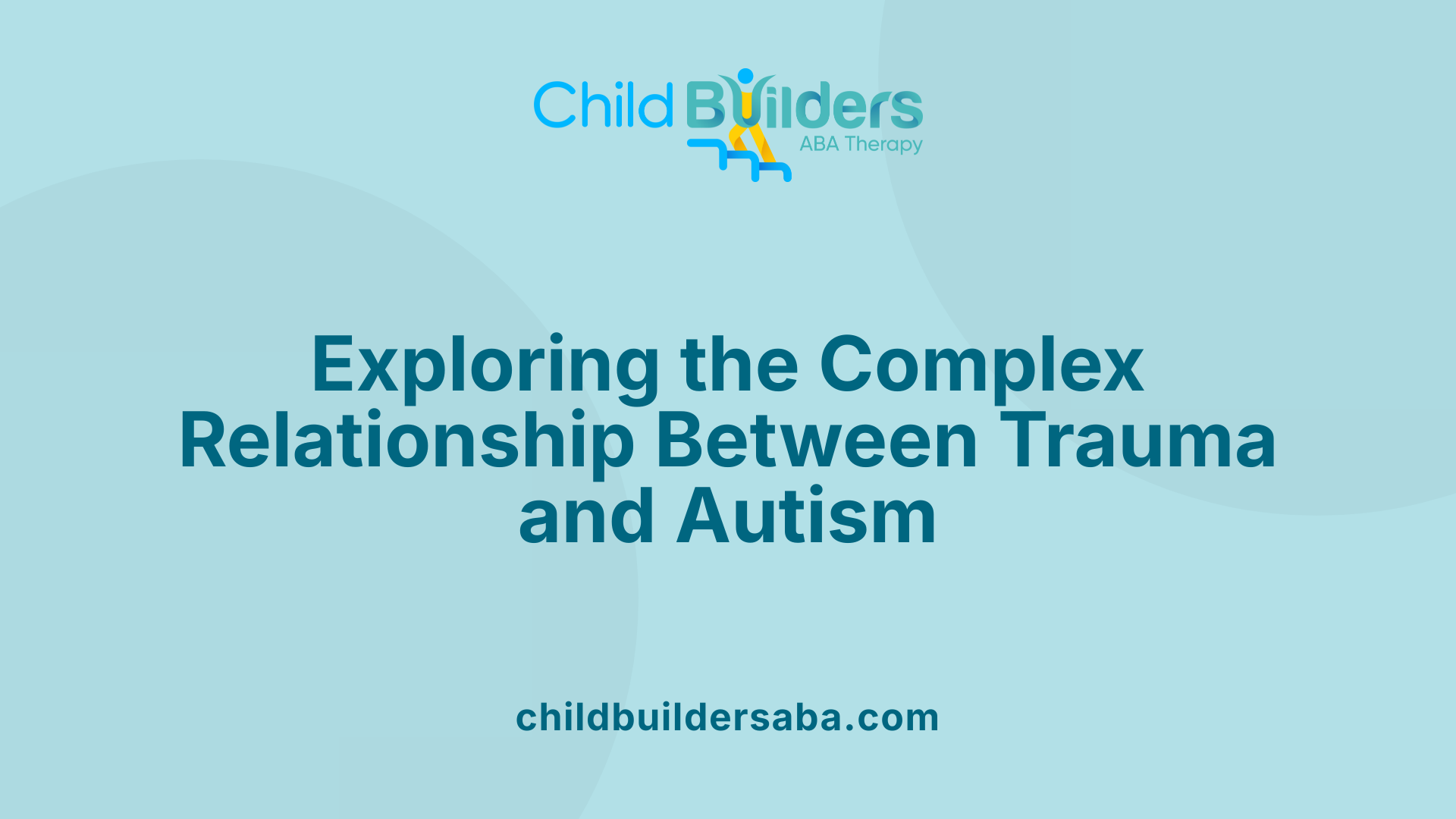 Child Builders
ABA Therapy

Exploring the Complex Relationship Between Trauma and Autism

childbuildersaba.com